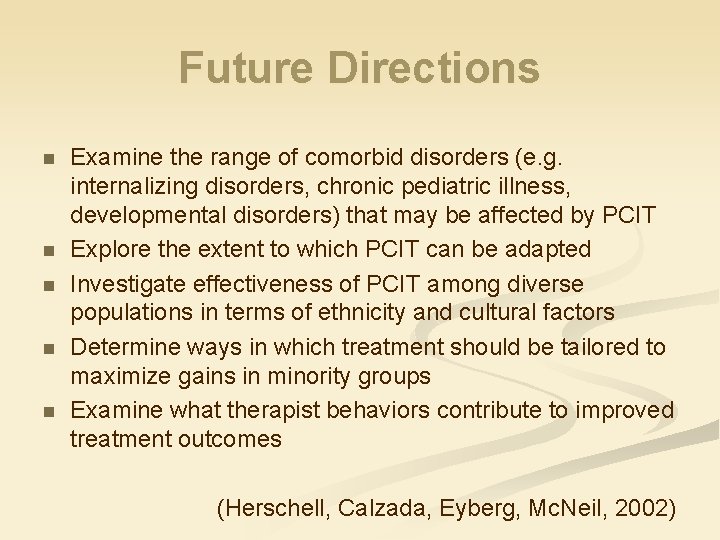 Future Directions

- Examine the range of comorbid disorders (e.g. internalizing disorders, chronic pediatric illness, developmental disorders) that may be affected by PCIT
- Explore the extent to which PCIT can be adapted
- Investigate effectiveness of PCIT among diverse populations in terms of ethnicity and cultural factors
- Determine ways in which treatment should be tailored to maximize gains in minority groups
- Examine what therapist behaviors contribute to improved treatment outcomes

(Herschell, Calzada, Eyberg, McNeil, 2002)